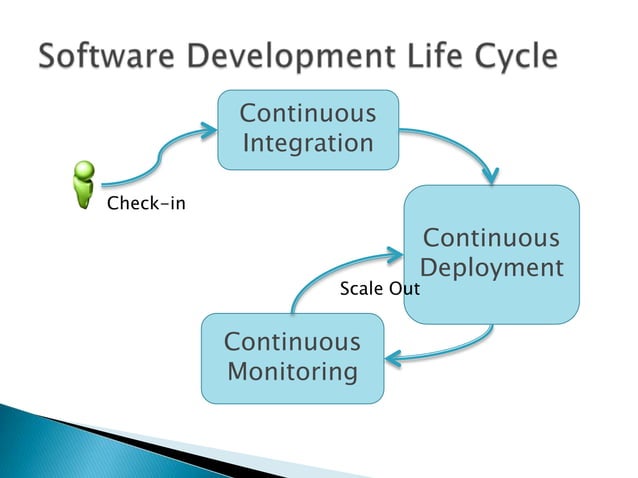 Software Development Life Cycle

Continuous Integration

Check-in

Continuous Deployment

Scale Out

Continuous Monitoring